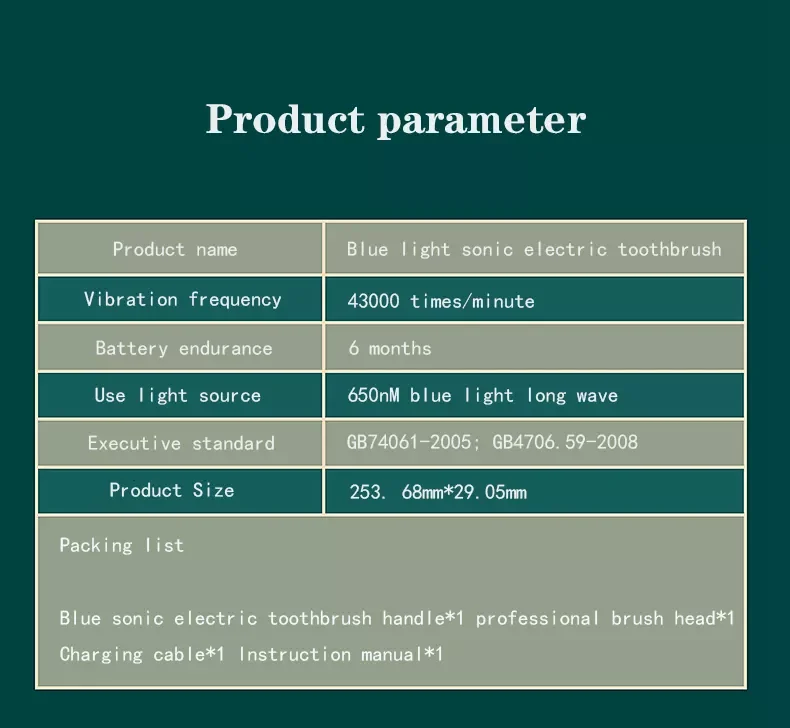 Product parameter

| Product name | Blue light sonic electric toothbrush |
|---|---|
| Vibration frequency | 43000 times/minute |
| Battery endurance | 6 months |
| Use light source | 650nM blue light long wave |
| Executive standard | GB74061-2005; GB4706.59-2008 |
| Product Size | 253. 68mm*29.05mm |

Packing list

Blue sonic electric toothbrush handle*1 professional brush head*1
Charging cable*1 Instruction manual*1